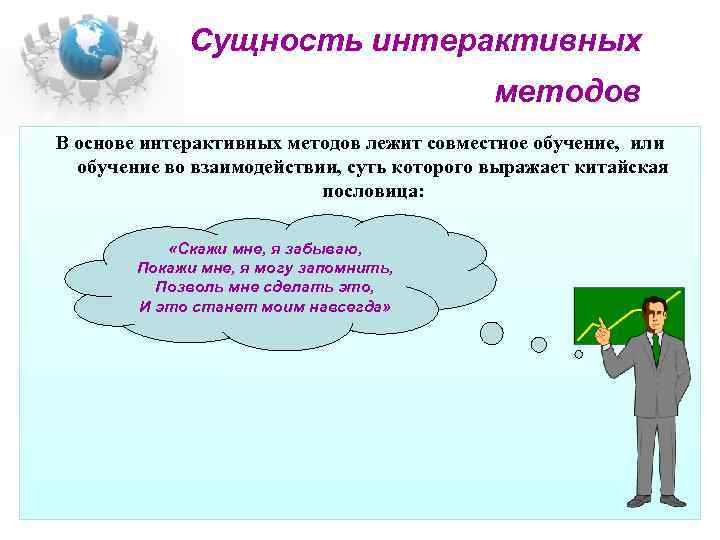 Сущность интерактивных методов

В основе интерактивных методов лежит совместное обучение, или обучение во взаимодействии, суть которого выражает китайская пословица:

«Скажи мне, я забываю,
Покажи мне, я могу запомнить,
Позволь мне сделать это,
И это станет моим навсегда»